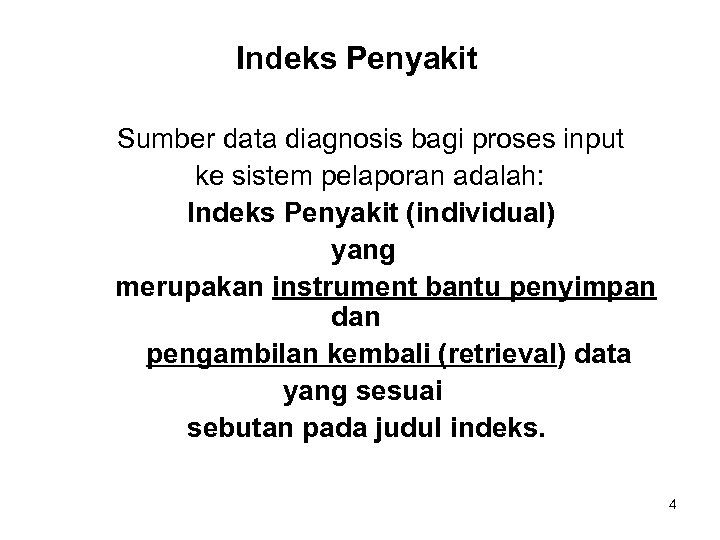 Indeks Penyakit

Sumber data diagnosis bagi proses input ke sistem pelaporan adalah:
Indeks Penyakit (individual) yang merupakan instrument bantu penyimpan dan pengambilan kembali (retrieval) data yang sesuai sebutan pada judul indeks.

4